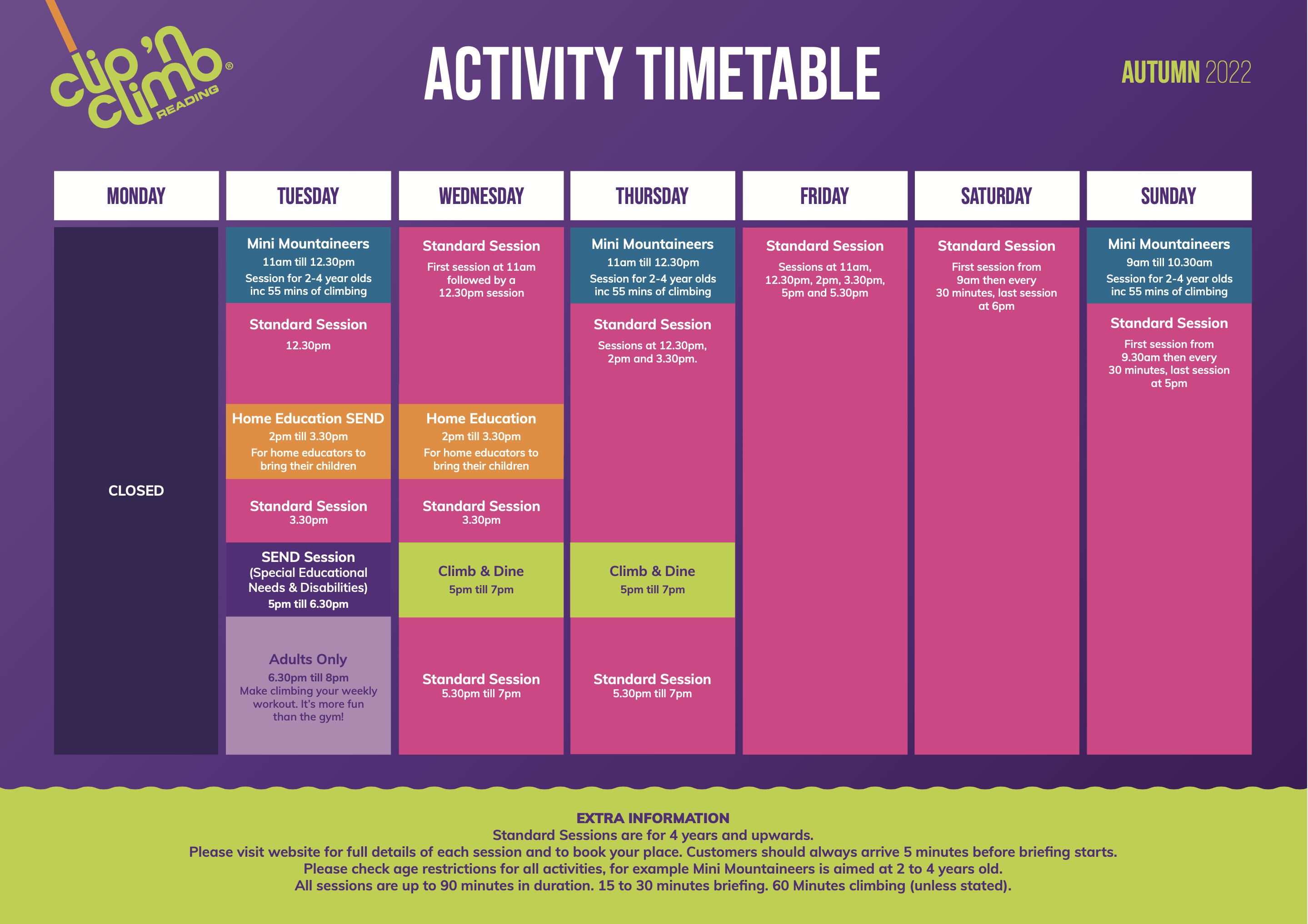 clip 'n climb® READING

ACTIVITY TIMETABLE

AUTUMN 2022

MONDAY

CLOSED

TUESDAY

Mini Mountaineers
11am till 12.30pm
Session for 2-4 year olds inc 55 mins of climbing

Standard Session
12.30pm

Home Education SEND
2pm till 3.30pm
For home educators to bring their children

Standard Session
3.30pm

SEND Session
(Special Educational Needs & Disabilities)
5pm till 6.30pm

Adults Only
6.30pm till 8pm
Make climbing your weekly workout. It's more fun than the gym!

WEDNESDAY

Standard Session
First session at 11am followed by a 12.30pm session

Home Education
2pm till 3.30pm
For home educators to bring their children

Standard Session
3.30pm

Climb & Dine
5pm till 7pm

Standard Session
5.30pm till 7pm

THURSDAY

Mini Mountaineers
11am till 12.30pm
Session for 2-4 year olds inc 55 mins of climbing

Standard Session
Sessions at 12.30pm, 2pm and 3.30pm.

Climb & Dine
5pm till 7pm

Standard Session
5.30pm till 7pm

FRIDAY

Standard Session
Sessions at 11am, 12.30pm, 2pm, 3.30pm, 5pm and 5.30pm

SATURDAY

Standard Session
First session from 9am then every 30 minutes, last session at 6pm

SUNDAY

Mini Mountaineers
9am till 10.30am
Session for 2-4 year olds inc 55 mins of climbing

Standard Session
First session from 9.30am then every 30 minutes, last session at 5pm

EXTRA INFORMATION
Standard Sessions are for 4 years and upwards.
Please visit website for full details of each session and to book your place. Customers should always arrive 5 minutes before briefing starts.
Please check age restrictions for all activities, for example Mini Mountaineers is aimed at 2 to 4 years old.
All sessions are up to 90 minutes in duration. 15 to 30 minutes briefing. 60 Minutes climbing (unless stated).